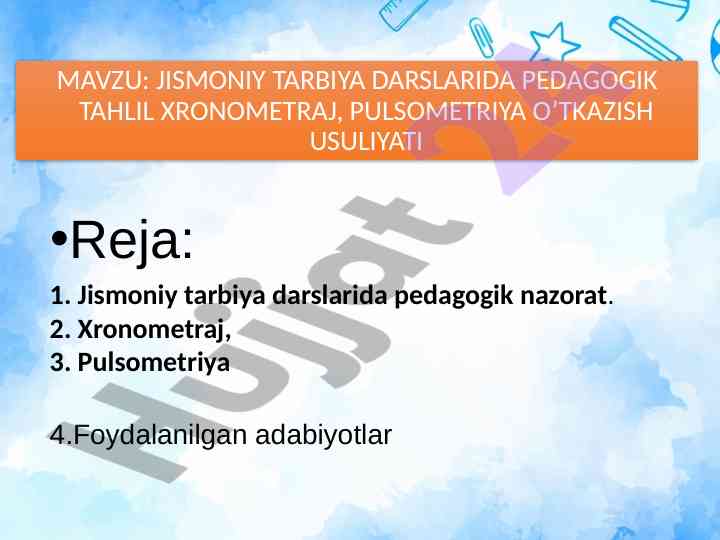 MAVZU: JISMONIY TARBIYA DARSLARIDA PEDAGOGIK TAHLIL XRONOMETRAJ, PULSOMETRIYA O'TKAZISH USULIYATI

•Reja:

1. Jismoniy tarbiya darslarida pedagogik nazorat.
2. Xronometraj,
3. Pulsometriya

4.Foydalanilgan adabiyotlar

Hujjat